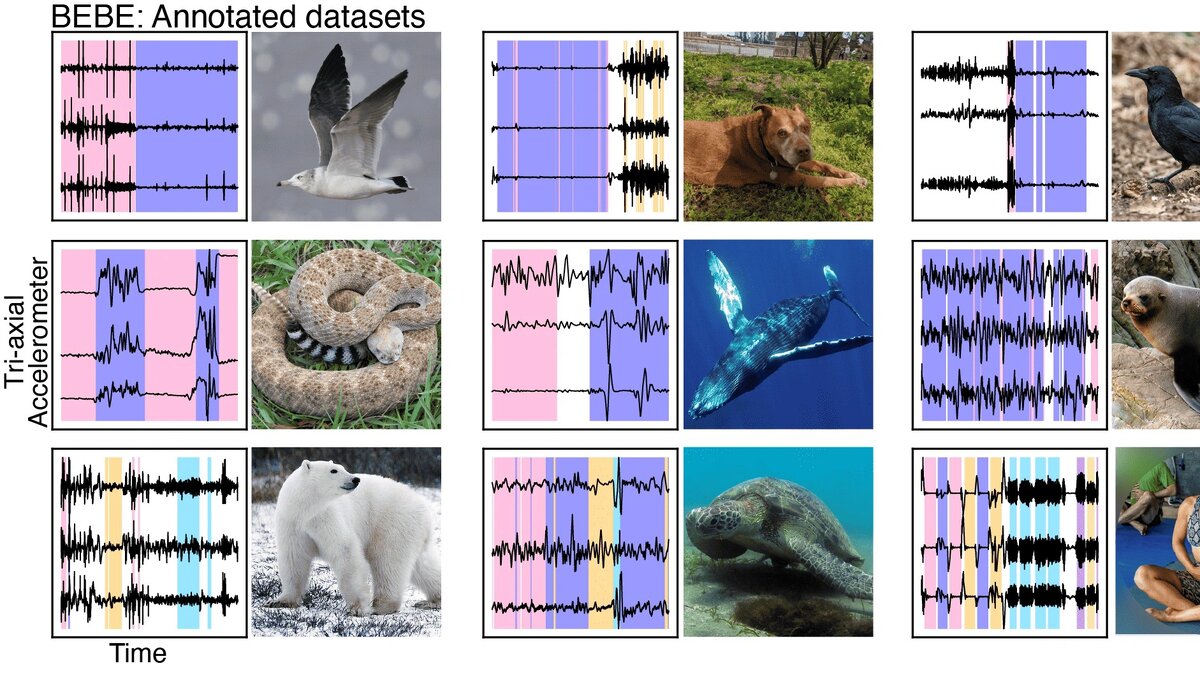 BEBE: Annotated datasets

Tri-axial Accelerometer

Time